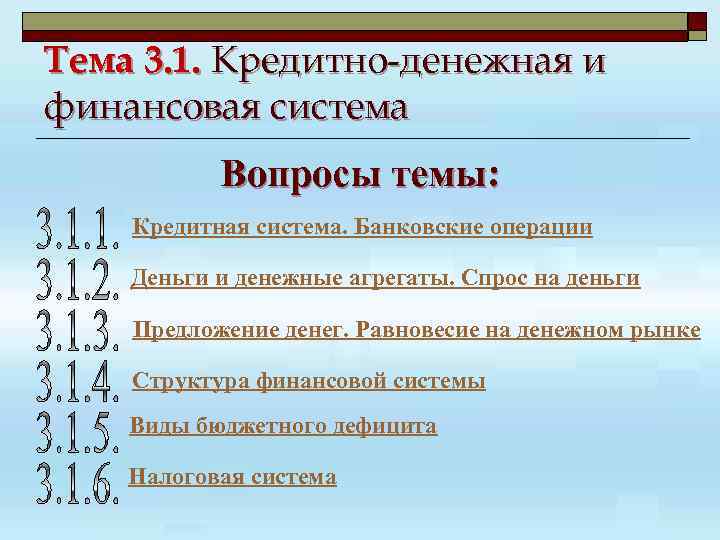 Тема 3.1. Кредитно-денежная и финансовая система

Вопросы темы:

3.1.1. Кредитная система. Банковские операции

3.1.2. Деньги и денежные агрегаты. Спрос на деньги

3.1.3. Предложение денег. Равновесие на денежном рынке

3.1.4. Структура финансовой системы

3.1.5. Виды бюджетного дефицита

3.1.6. Налоговая система